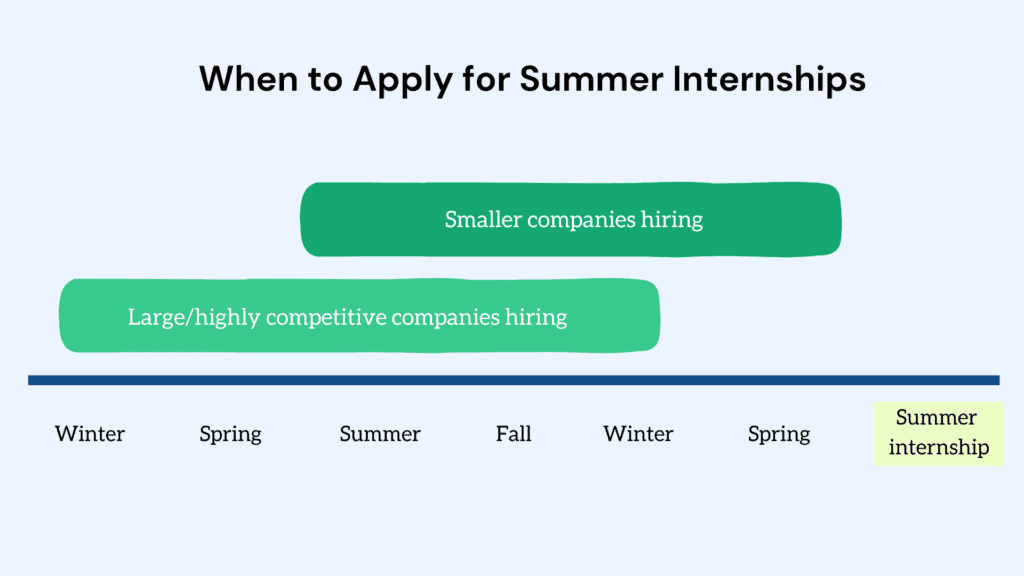 When to Apply for Summer Internships

Smaller companies hiring

Large/highly competitive companies hiring

Winter Spring Summer Fall Winter Spring Summer internship